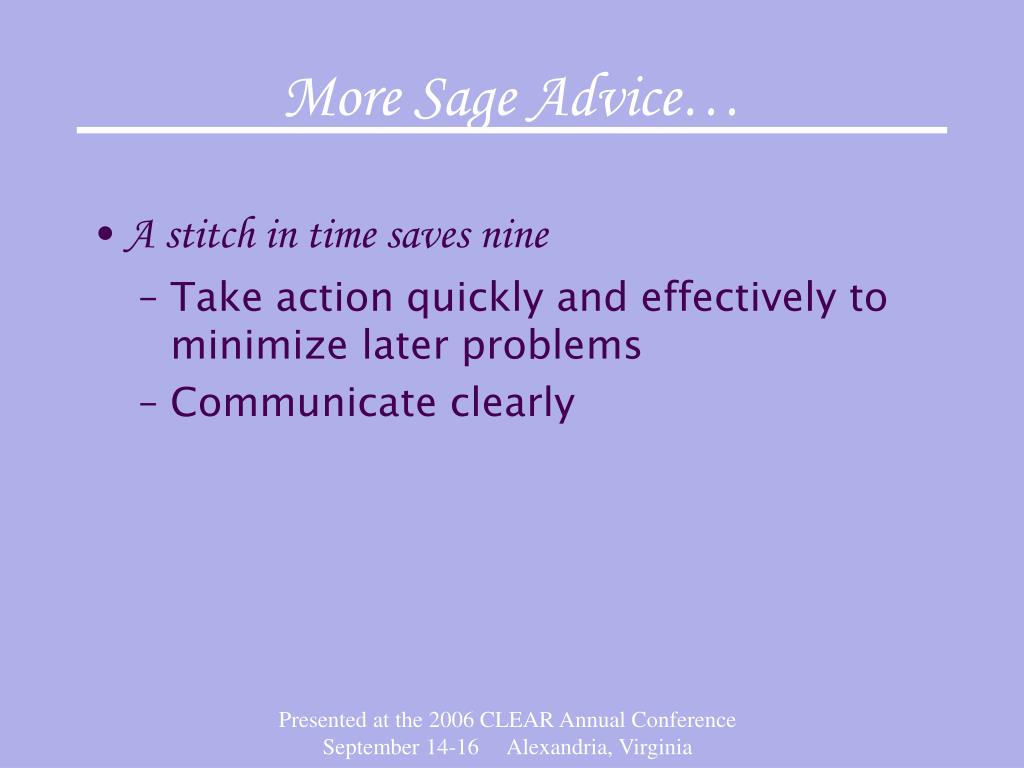 More Sage Advice…

• A stitch in time saves nine

– Take action quickly and effectively to minimize later problems

– Communicate clearly

Presented at the 2006 CLEAR Annual Conference
September 14-16 Alexandria, Virginia